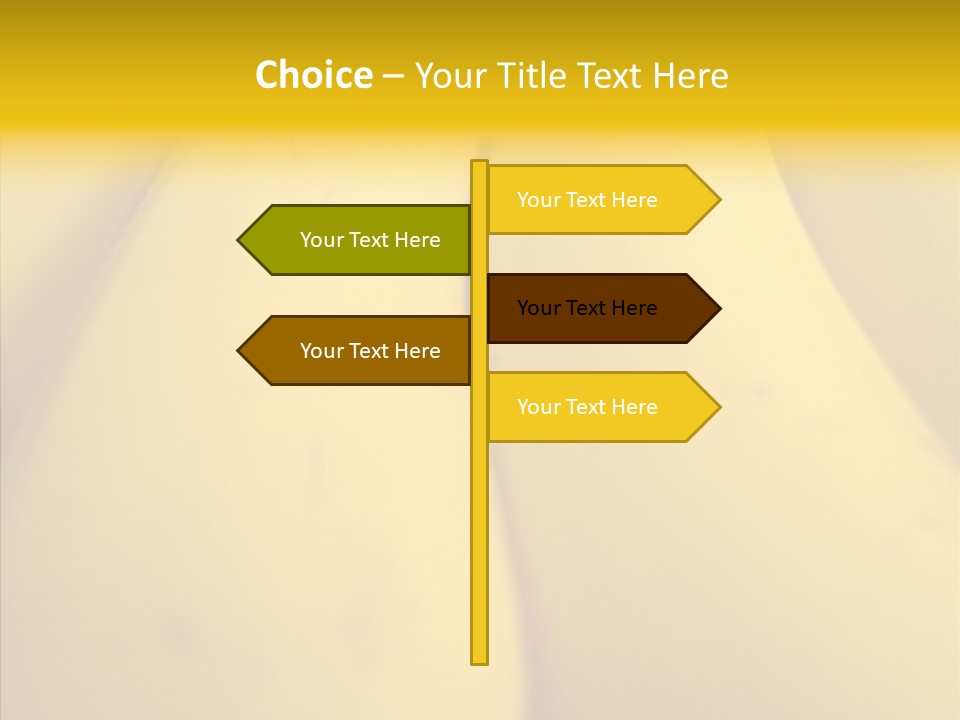 Choice – Your Title Text Here

Your Text Here

Your Text Here

Your Text Here

Your Text Here

Your Text Here